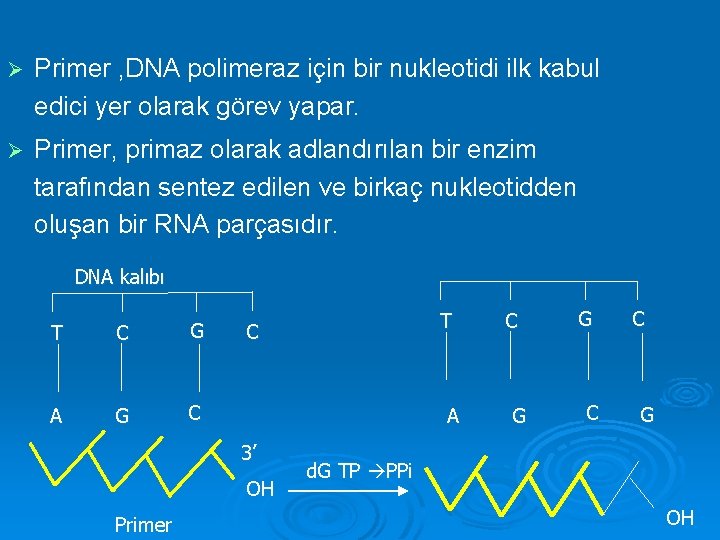 ➢ Primer ,DNA polimeraz için bir nukleotidi ilk kabul edici yer olarak görev yapar.

➢ Primer, primaz olarak adlandırılan bir enzim tarafından sentez edilen ve birkaç nukleotidden oluşan bir RNA parçasıdır.

DNA kalıbı

T C G C

A G C

3'
OH

Primer

dG TP →PPi

T C G C

A G C G

OH